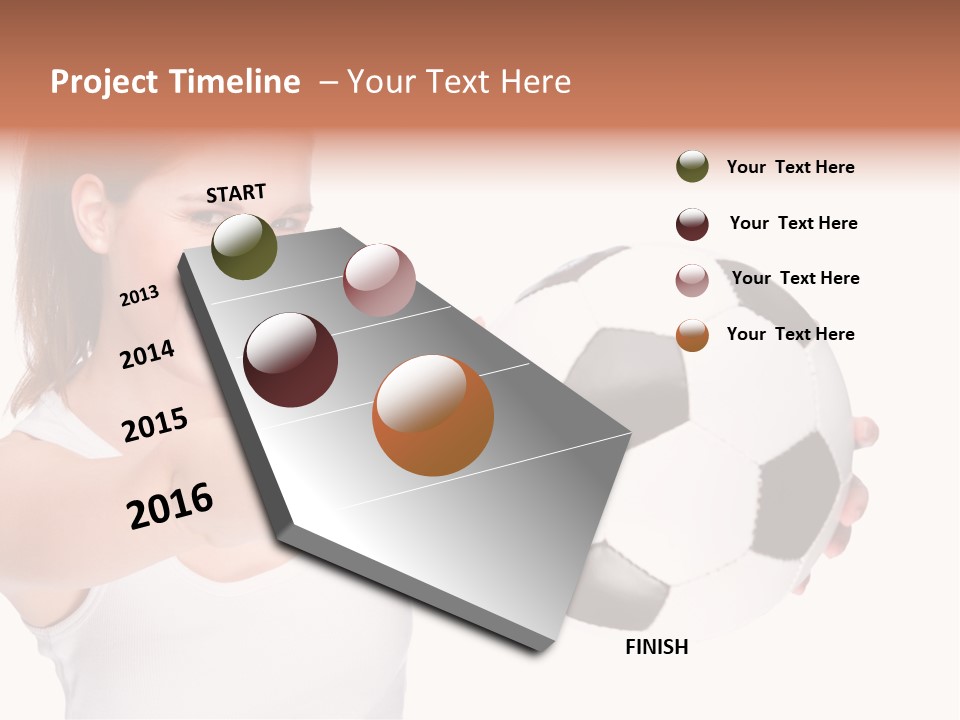 Project Timeline – Your Text Here

START

2013

2014

2015

2016

FINISH

Your Text Here

Your Text Here

Your Text Here

Your Text Here